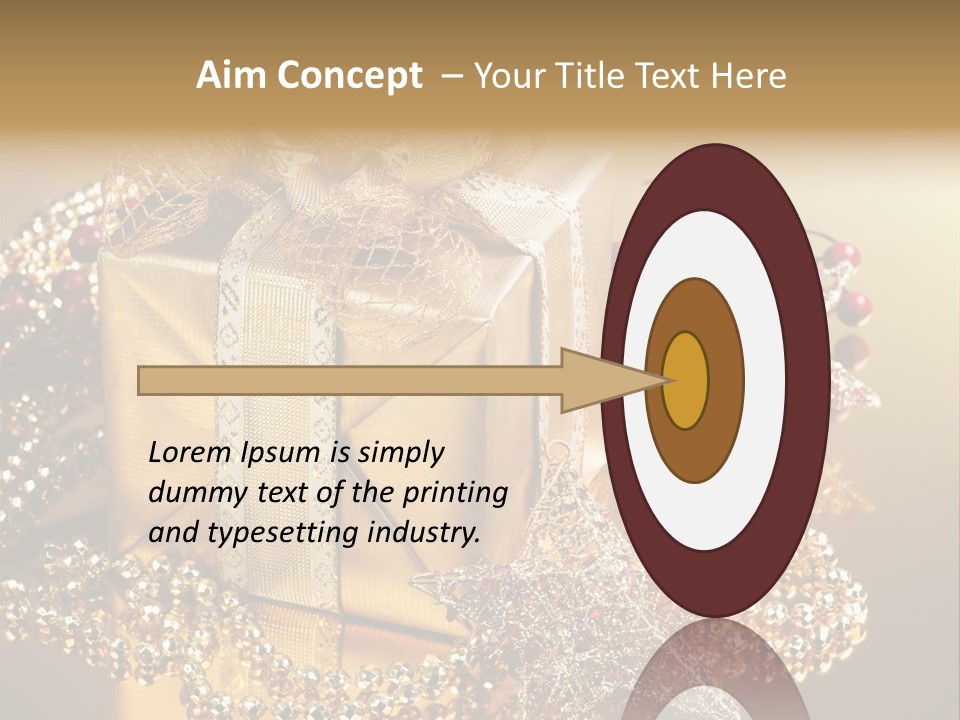 Aim Concept – Your Title Text Here

Lorem Ipsum is simply dummy text of the printing and typesetting industry.